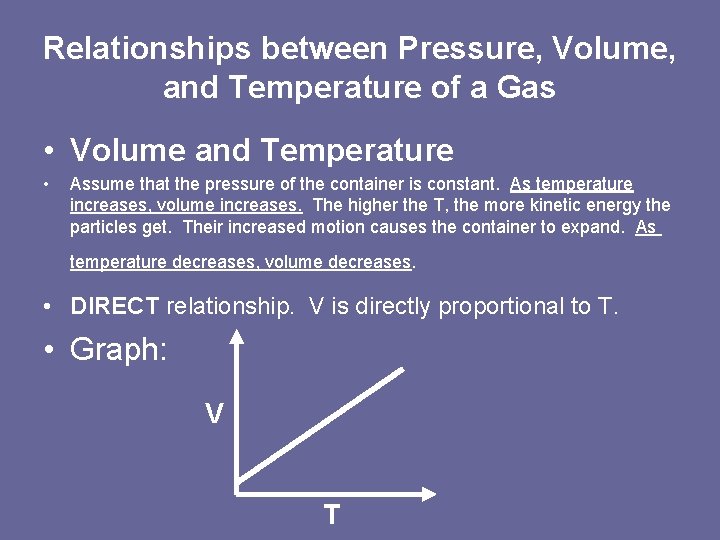 Relationships between Pressure, Volume, and Temperature of a Gas

• Volume and Temperature

• Assume that the pressure of the container is constant. As temperature increases, volume increases. The higher the T, the more kinetic energy the particles get. Their increased motion causes the container to expand. As temperature decreases, volume decreases.

• DIRECT relationship. V is directly proportional to T.

• Graph:

V

T